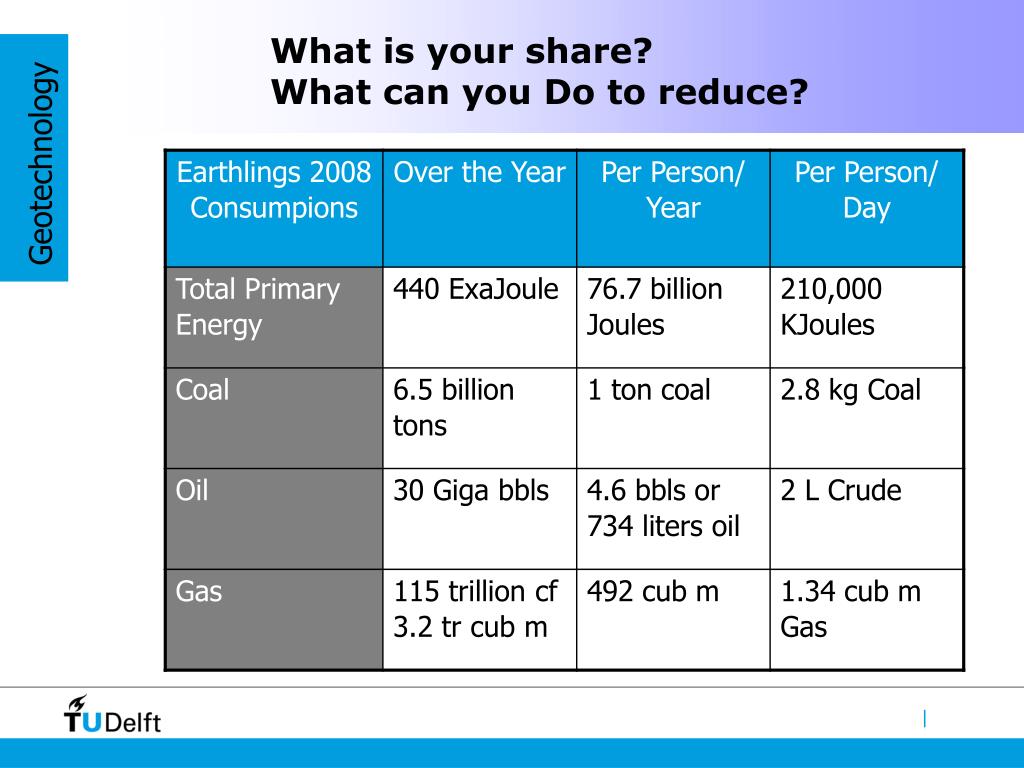 Geotechnology

What is your share?
What can you Do to reduce?

| Earthlings 2008 Consumpions | Over the Year | Per Person/ Year | Per Person/ Day |
|---|---|---|---|
| Total Primary Energy | 440 ExaJoule | 76.7 billion Joules | 210,000 KJoules |
| Coal | 6.5 billion tons | 1 ton coal | 2.8 kg Coal |
| Oil | 30 Giga bbls | 4.6 bbls or 734 liters oil | 2 L Crude |
| Gas | 115 trillion cf 3.2 tr cub m | 492 cub m | 1.34 cub m Gas |

TUDelft